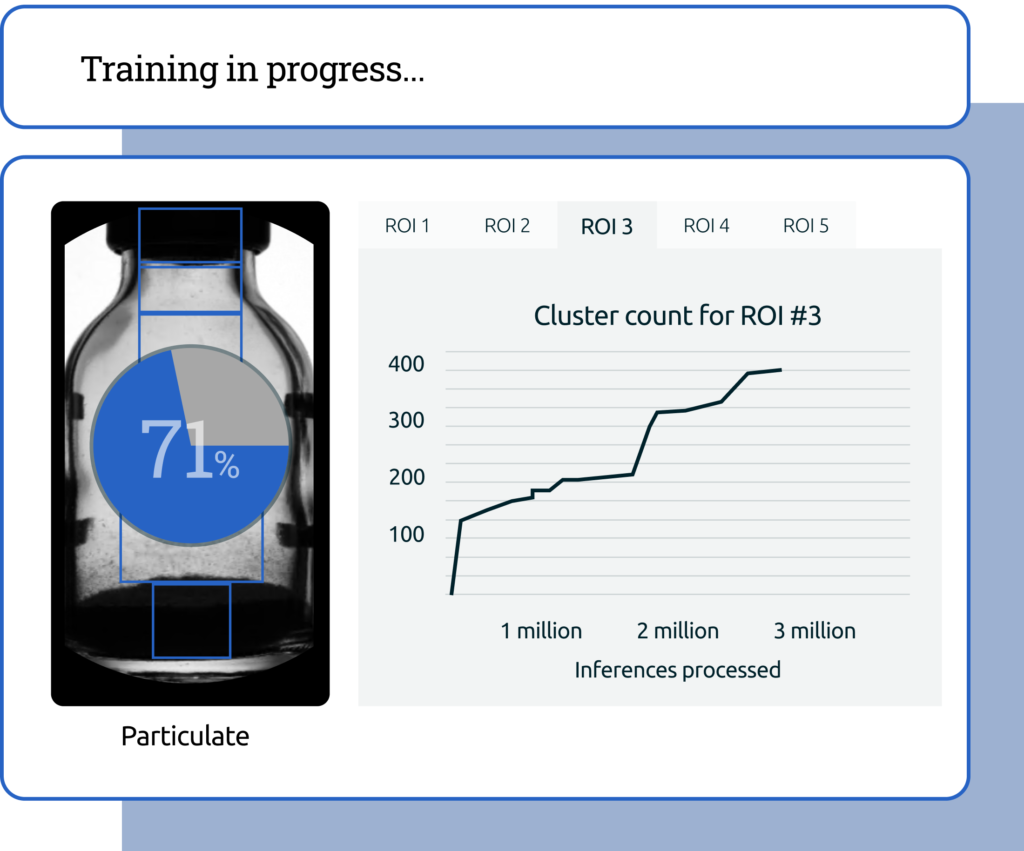 Training in progress...

71%

Particulate

ROI 1 ROI 2 ROI 3 ROI 4 ROI 5

Cluster count for ROI #3

400
300
200
100

1 million 2 million 3 million

Inferences processed